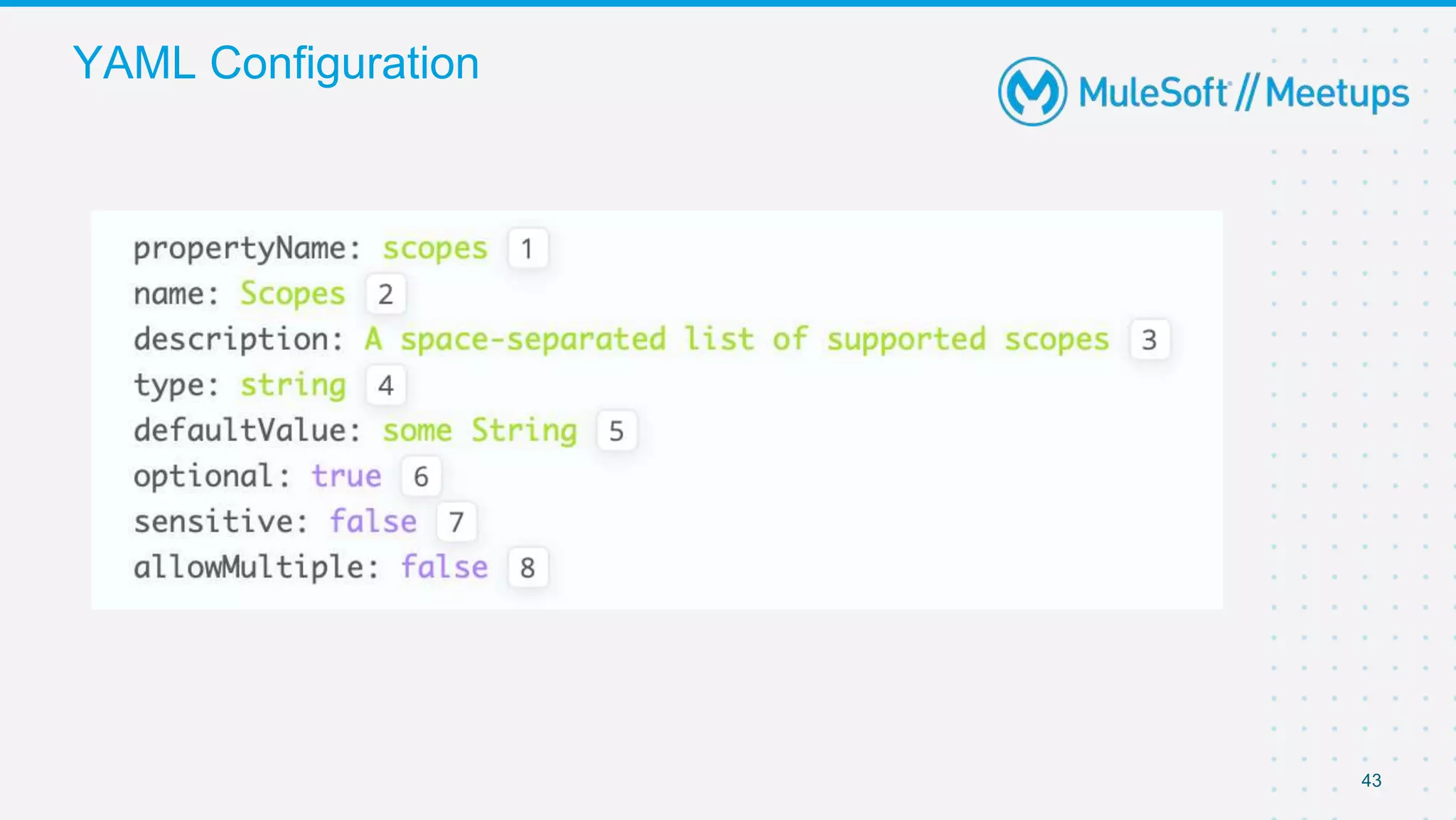 YAML Configuration

MuleSoft // Meetups

propertyName: scopes 1
name: Scopes 2
description: A space-separated list of supported scopes 3
type: string 4
defaultValue: some String 5
optional: true 6
sensitive: false 7
allowMultiple: false 8

43